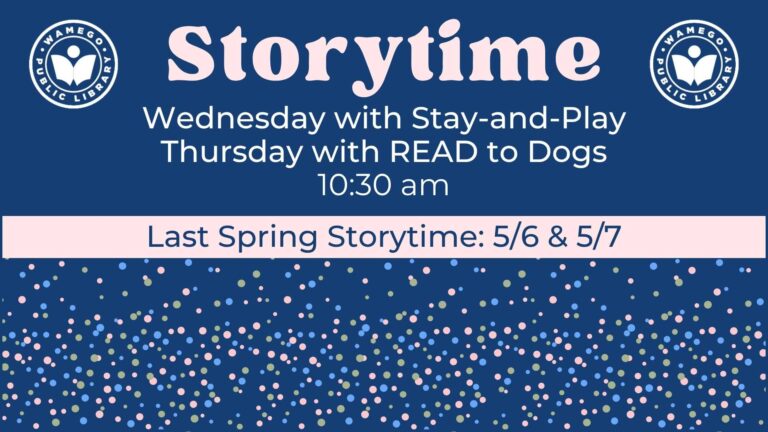 WAMEGO PUBLIC LIBRARY

Storytime

WAMEGO PUBLIC LIBRARY

Wednesday with Stay-and-Play
Thursday with READ to Dogs
10:30 am

Last Spring Storytime: 5/6 & 5/7